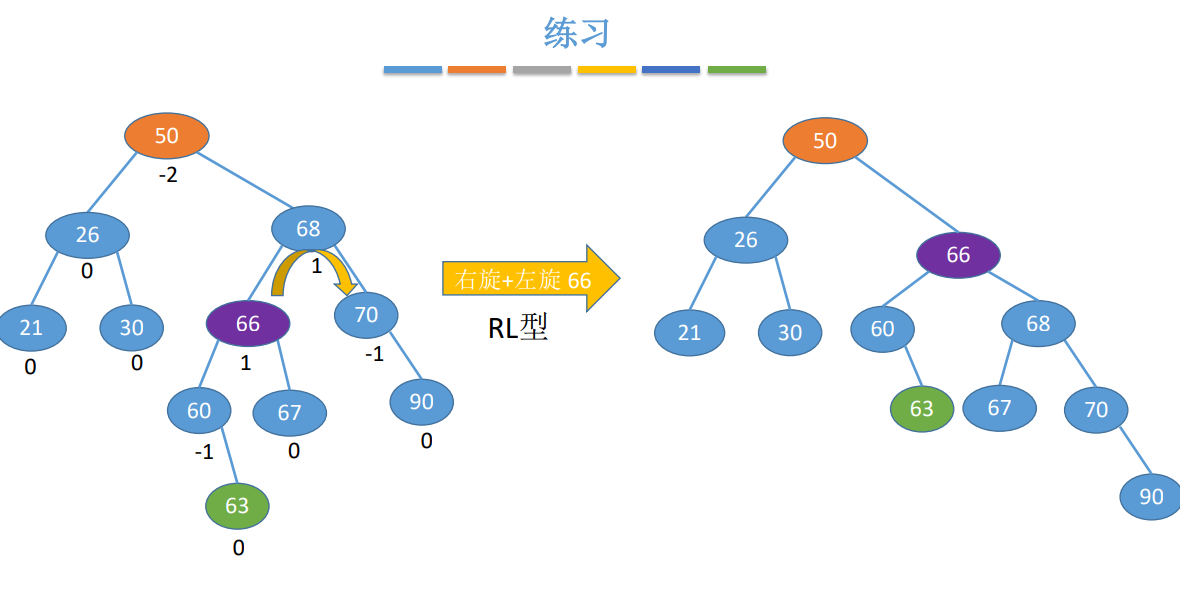 练习

50
-2
26
0
68
1
21
0
30
0
66
1
70
-1
60
-1
67
0
90
0
63
0

右旋+左旋 66

RL型

50
26
66
21
30
60
68
63
67
70
90